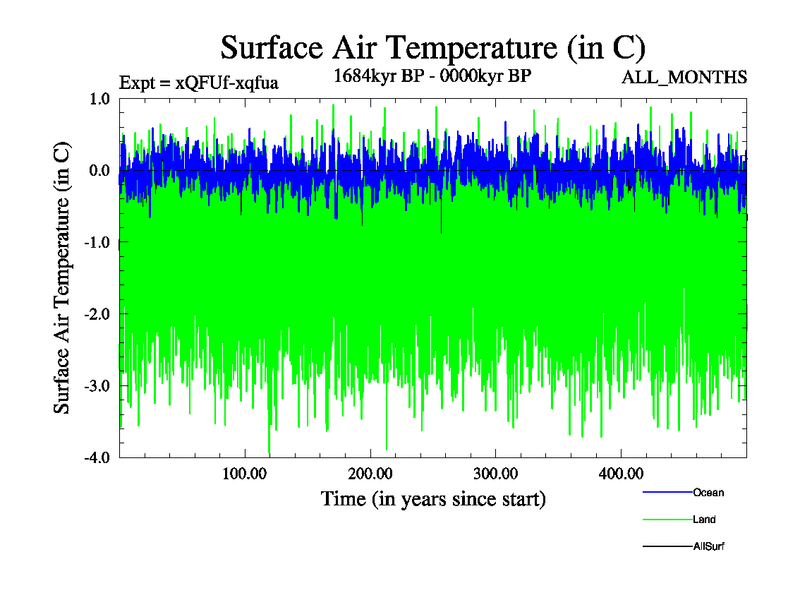 Surface Air Temperature (in C)

Expt = xQFUf-xqfua

1684kyr BP - 0000kyr BP

ALL_MONTHS

Surface Air Temperature (in C)

1.0
0.0
-1.0
-2.0
-3.0
-4.0

100.00
200.00
300.00
400.00

Time (in years since start)

Ocean
Land
AllSurf